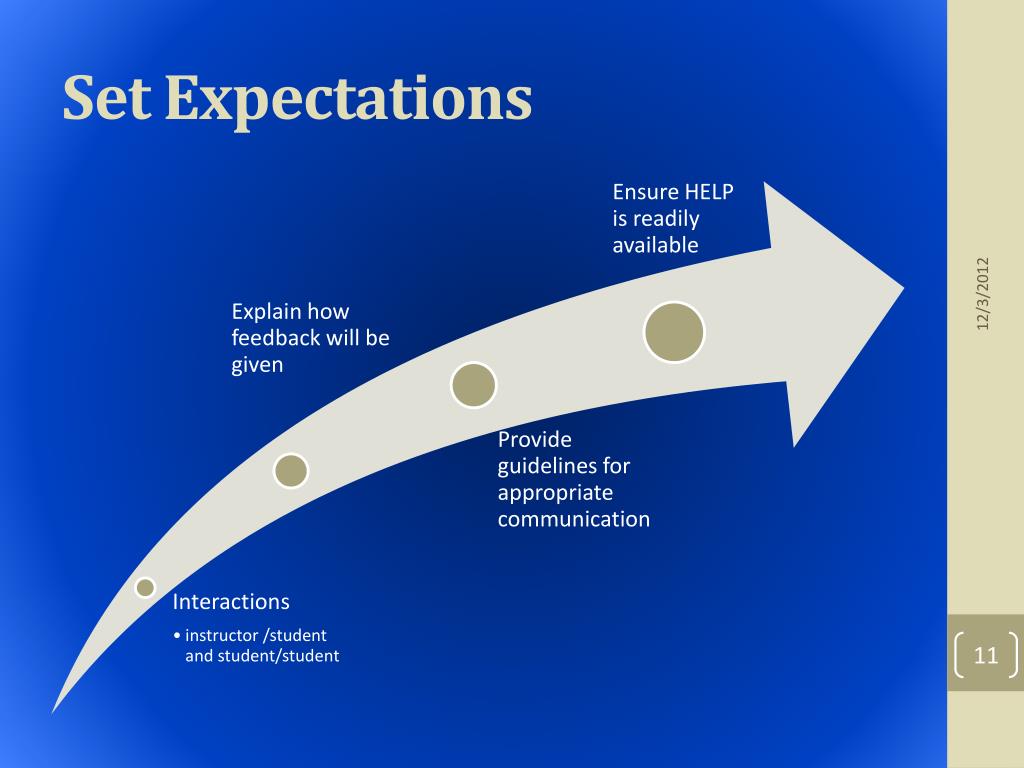 Set Expectations

Interactions

• instructor /student and student/student

Explain how feedback will be given

Provide guidelines for appropriate communication

Ensure HELP is readily available

12/3/2012

11